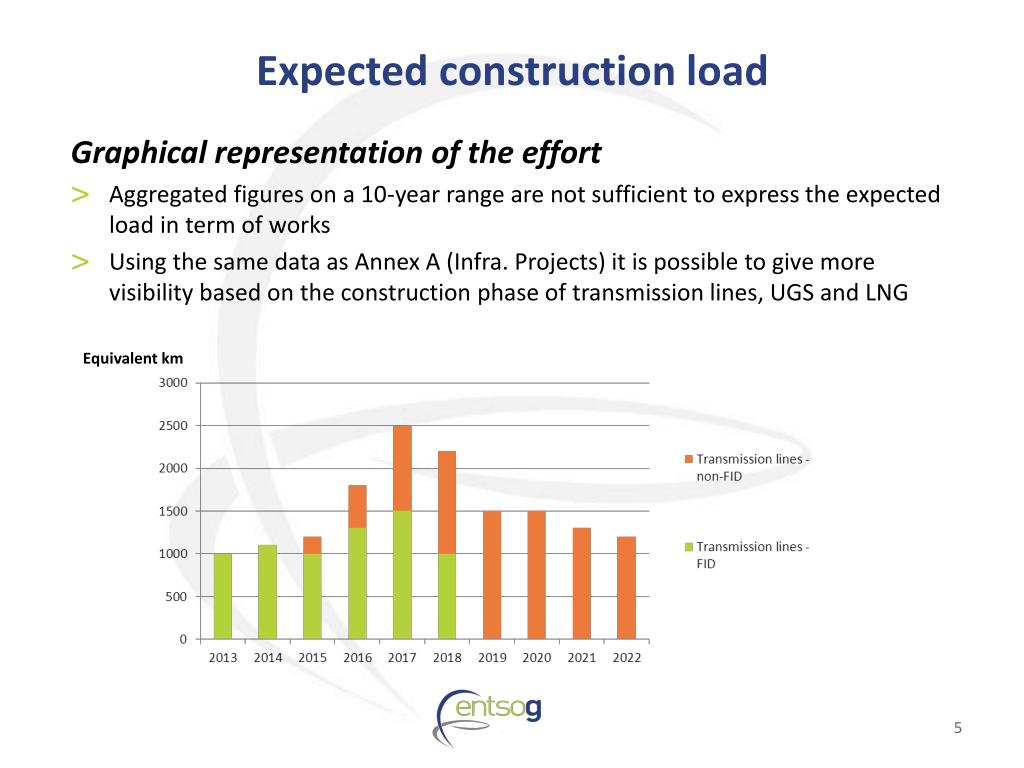 Expected construction load

Graphical representation of the effort

> Aggregated figures on a 10-year range are not sufficient to express the expected load in term of works

> Using the same data as Annex A (Infra. Projects) it is possible to give more visibility based on the construction phase of transmission lines, UGS and LNG

Equivalent km

3000
2500
2000
1500
1000
500
0

2013 2014 2015 2016 2017 2018 2019 2020 2021 2022

Transmission lines - non-FID

Transmission lines - FID

entsog

5